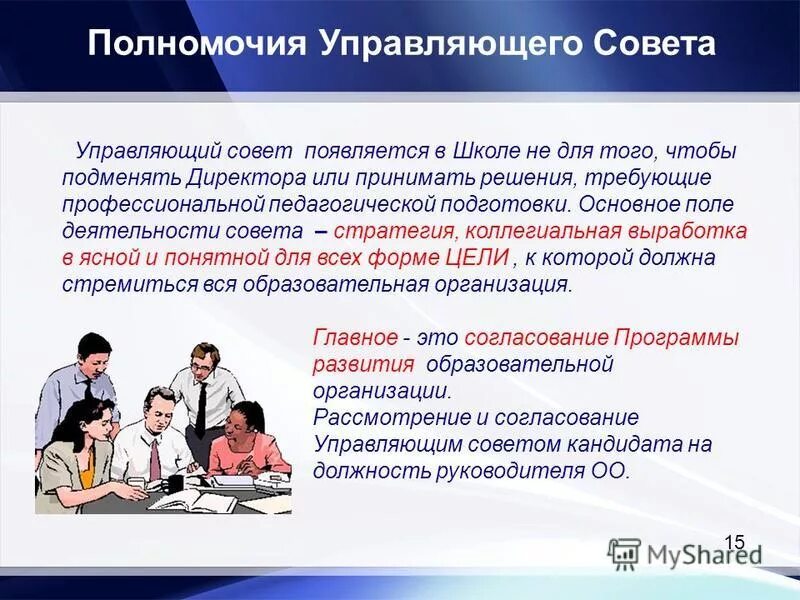 Полномочия Управляющего Совета

Управляющий совет появляется в Школе не для того, чтобы подменять Директора или принимать решения, требующие профессиональной педагогической подготовки. Основное поле деятельности совета – стратегия, коллегиальная выработка в ясной и понятной для всех форме ЦЕЛИ , к которой должна стремиться вся образовательная организация.

Главное - это согласование Программы развития образовательной организации.
Рассмотрение и согласование Управляющим советом кандидата на должность руководителя ОО.

15

MyShared